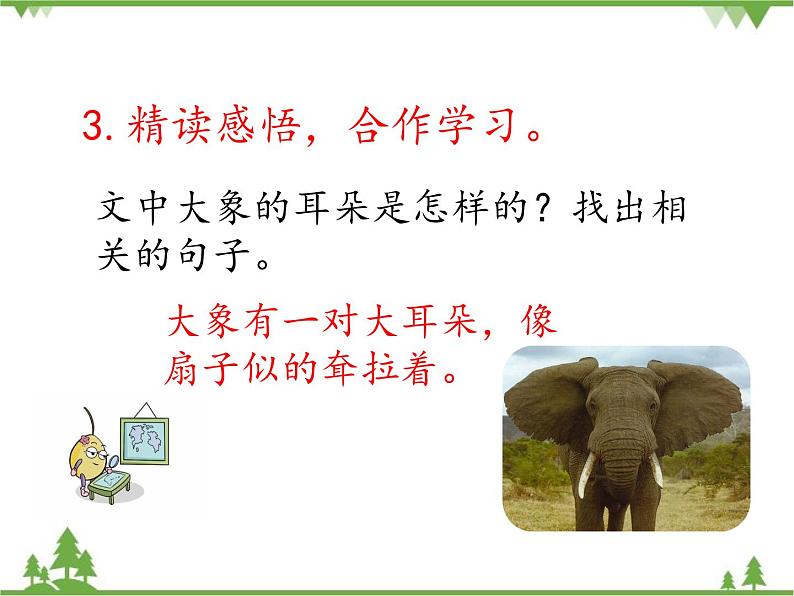 3. 精读感悟，合作学习。

文中大象的耳朵是怎样的？找出相关的句子。

大象有一对大耳朵，像扇子似的耷拉着。